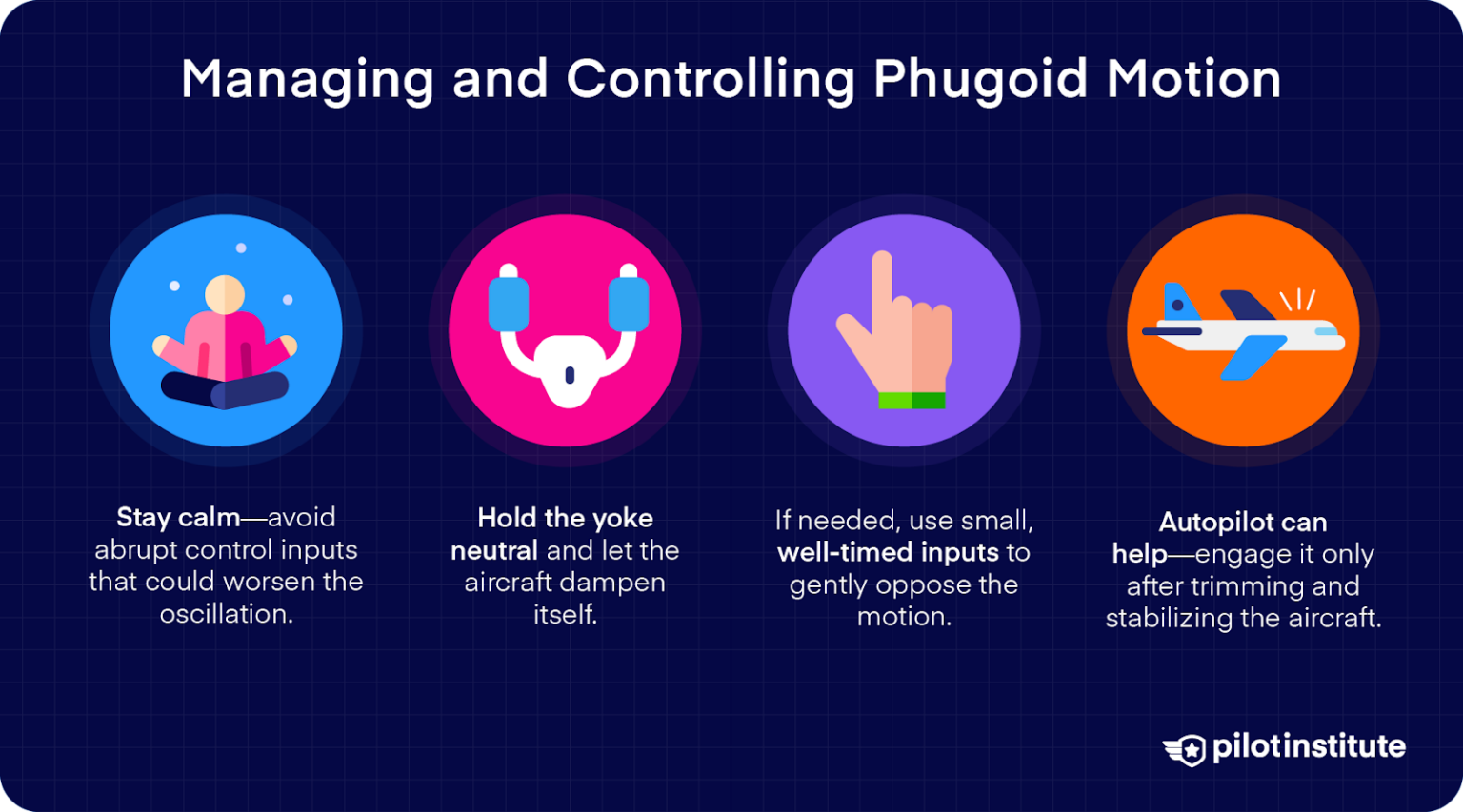 Managing and Controlling Phugoid Motion

Stay calm—avoid abrupt control inputs that could worsen the oscillation.

Hold the yoke neutral and let the aircraft dampen itself.

If needed, use small, well-timed inputs to gently oppose the motion.

Autopilot can help—engage it only after trimming and stabilizing the aircraft.

pilotinstitute